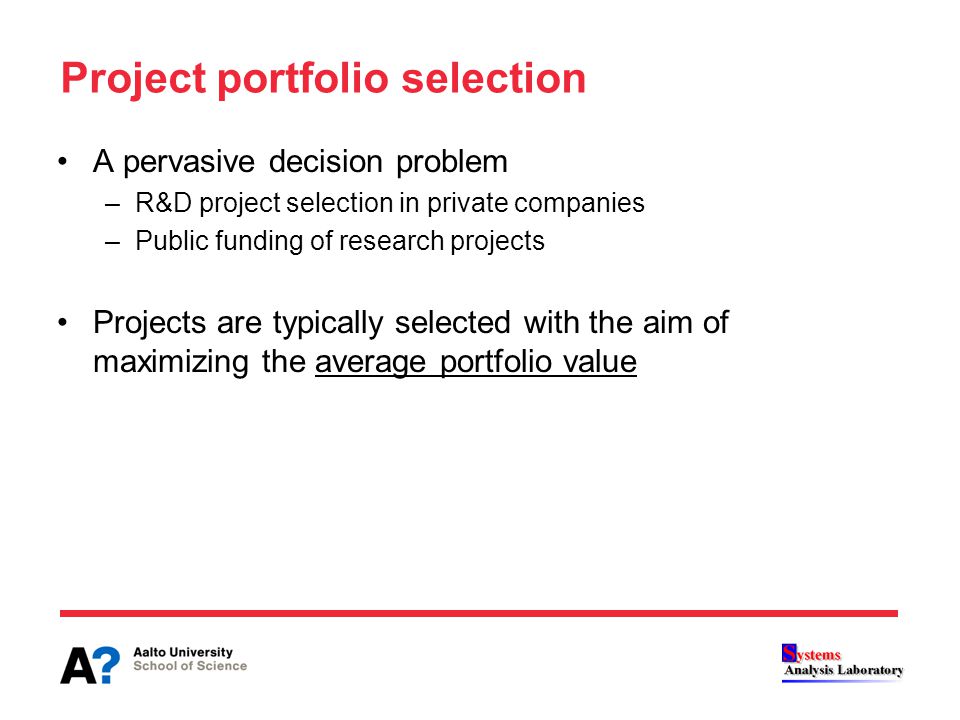 Project portfolio selection

• A pervasive decision problem
– R&D project selection in private companies
– Public funding of research projects

• Projects are typically selected with the aim of maximizing the average portfolio value

A? Aalto University
School of Science

Systems
Analysis Laboratory